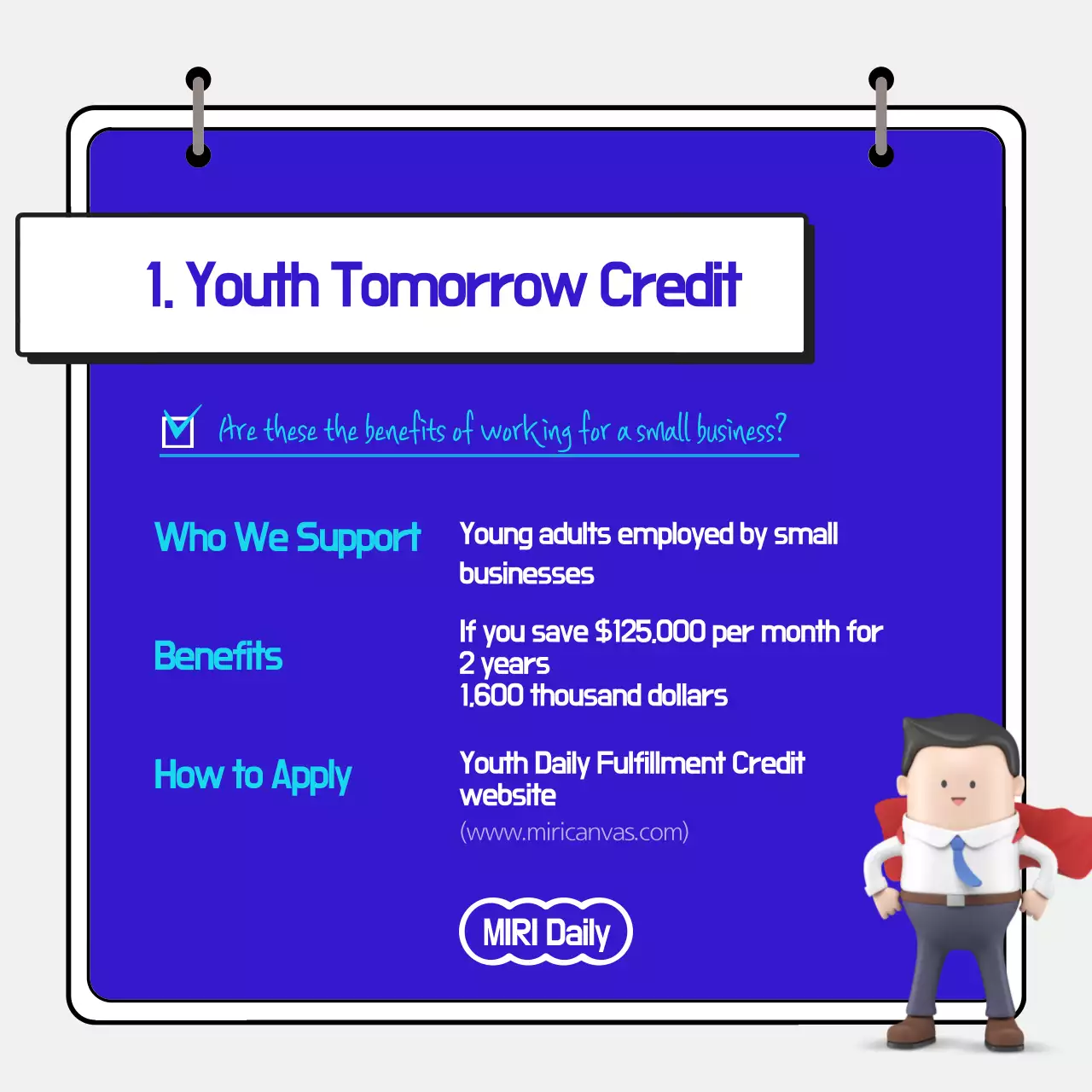 1. Youth Tomorrow Credit

Are these the benefits of working for a small business?

Who We Support

Young adults employed by small businesses

Benefits

If you save $125,000 per month for 2 years
1,600 thousand dollars

How to Apply

Youth Daily Fulfillment Credit website
(www.miricanvas.com)

MIRI Daily